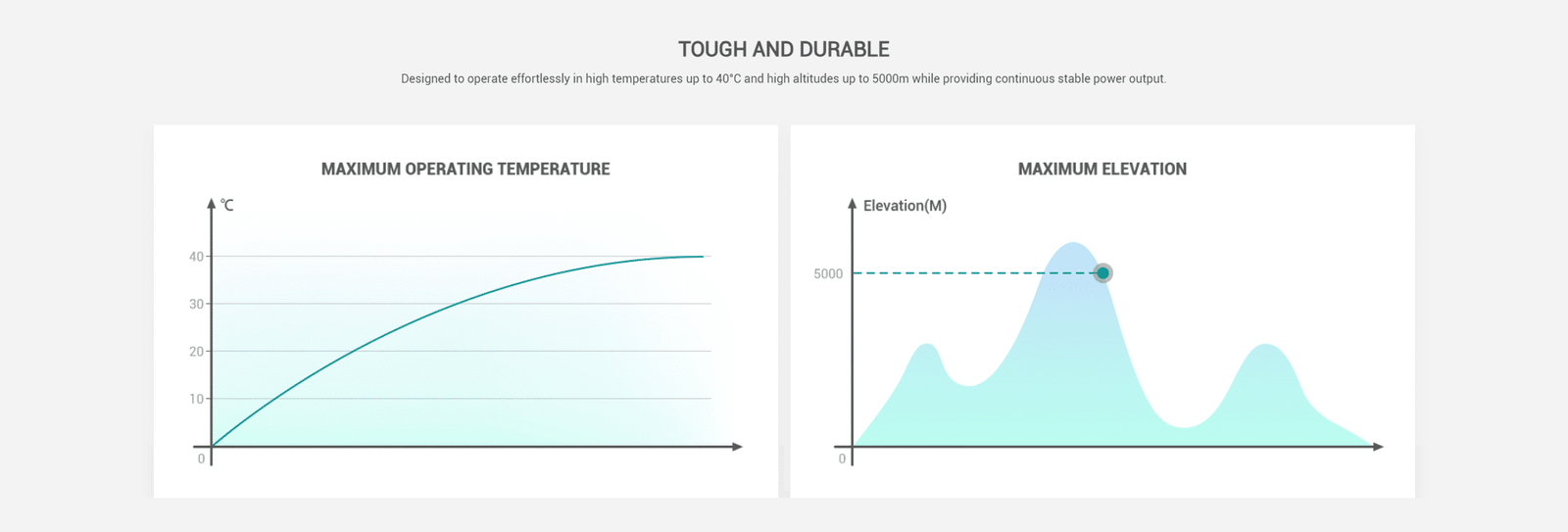 TOUGH AND DURABLE

Designed to operate effortlessly in high temperatures up to 40°C and high altitudes up to 5000m while providing continuous stable power output.

MAXIMUM OPERATING TEMPERATURE

℃

40

30

20

10

0

MAXIMUM ELEVATION

Elevation(M)

5000

0